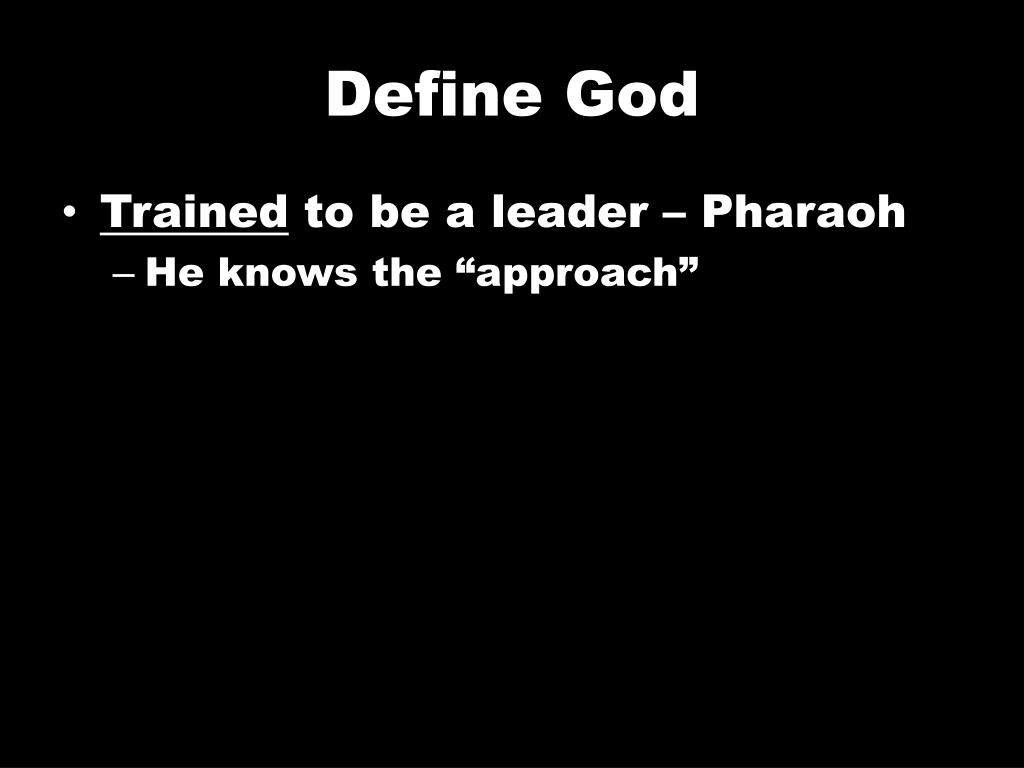 Define God

• Trained to be a leader – Pharaoh
– He knows the “approach”